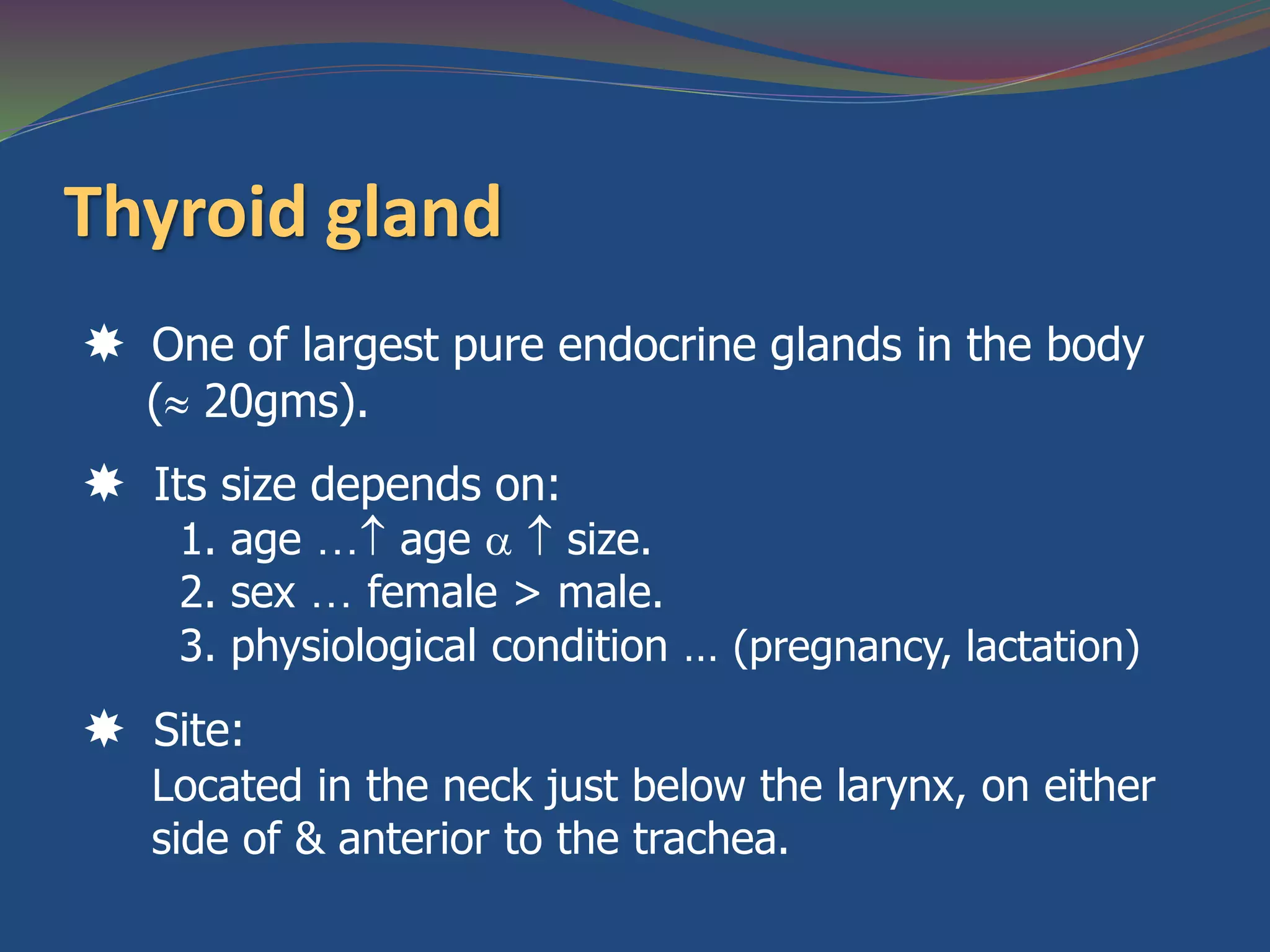 Thyroid gland

✸ One of largest pure endocrine glands in the body ($\approx$ 20gms).

✸ Its size depends on:
1. age …$\uparrow$ age $\alpha$ $\uparrow$ size.
2. sex … female > male.
3. physiological condition … (pregnancy, lactation)

✸ Site:
Located in the neck just below the larynx, on either side of & anterior to the trachea.